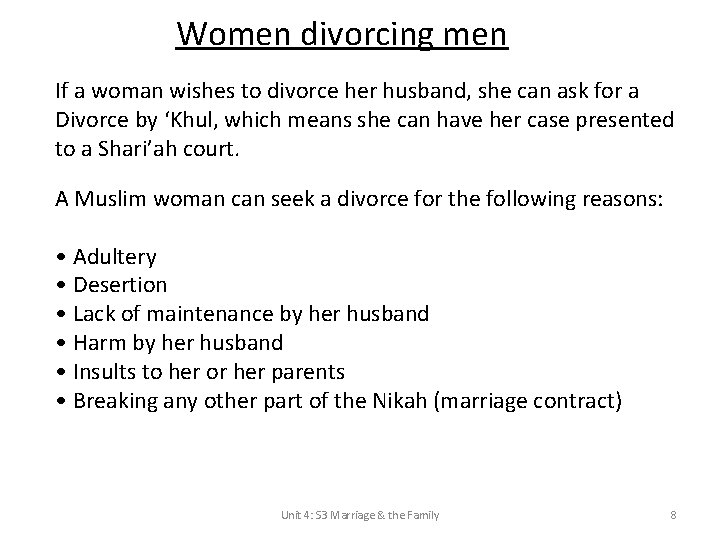 Women divorcing men

If a woman wishes to divorce her husband, she can ask for a Divorce by ‘Khul, which means she can have her case presented to a Shari’ah court.

A Muslim woman can seek a divorce for the following reasons:

• Adultery
• Desertion
• Lack of maintenance by her husband
• Harm by her husband
• Insults to her or her parents
• Breaking any other part of the Nikah (marriage contract)

Unit 4: S3 Marriage & the Family

8